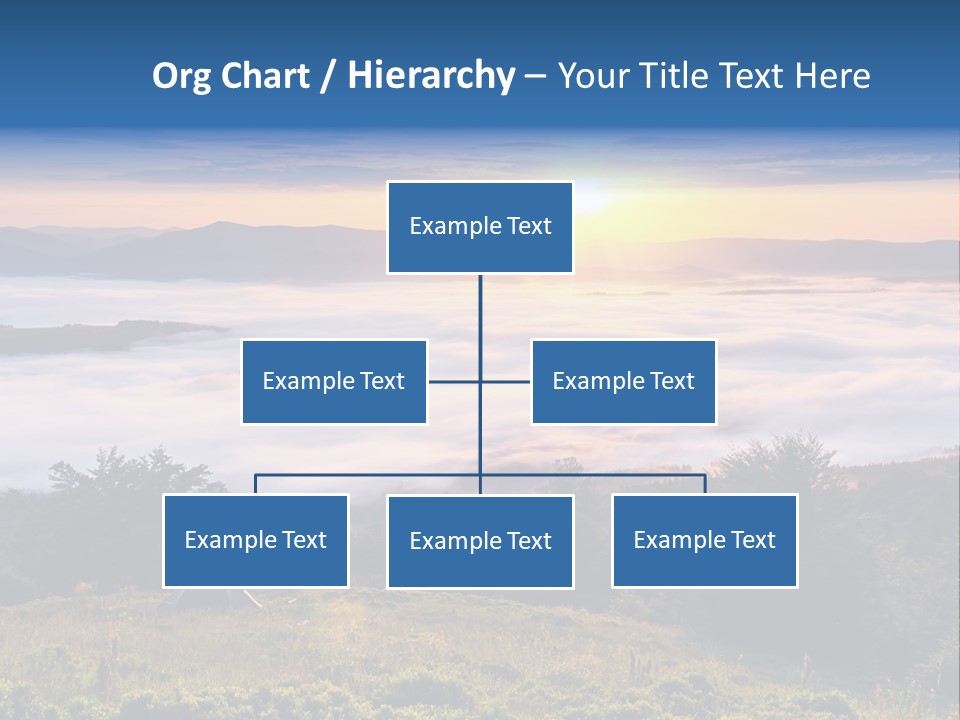 Org Chart / Hierarchy – Your Title Text Here

Example Text

Example Text

Example Text

Example Text

Example Text

Example Text